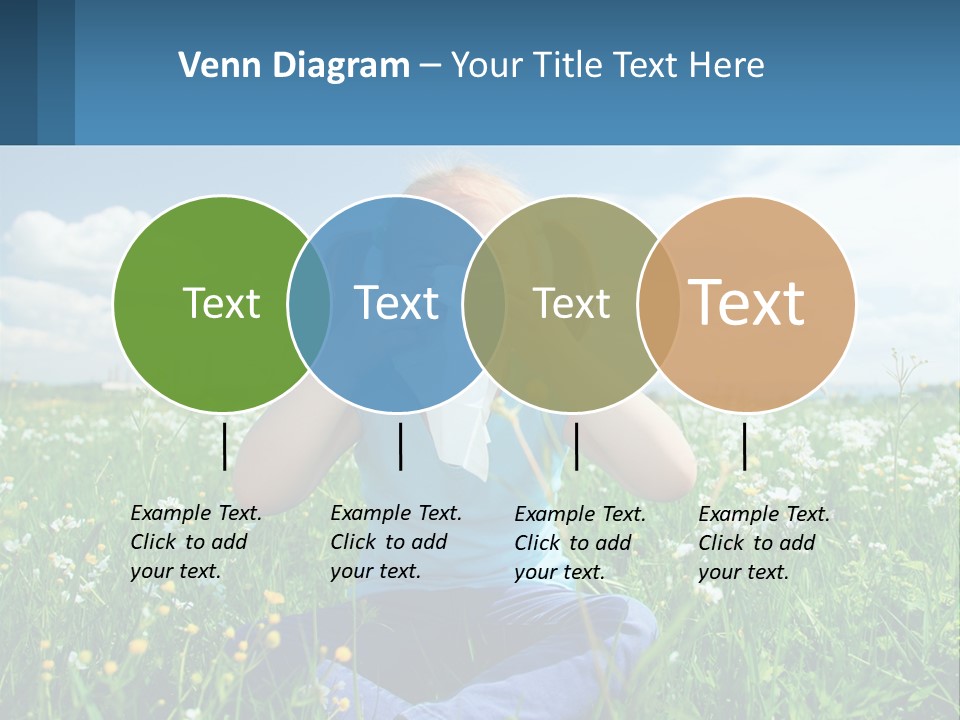 Venn Diagram – Your Title Text Here

Text

Text

Text

Text

Example Text. Click to add your text.

Example Text. Click to add your text.

Example Text. Click to add your text.

Example Text. Click to add your text.